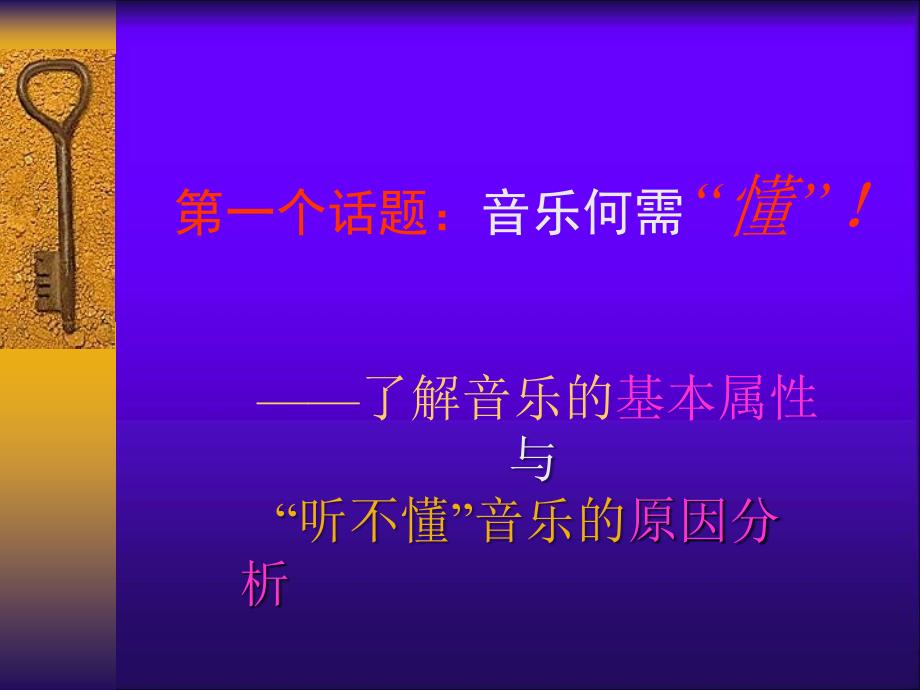 第一个话题：音乐何需“懂”！

——了解音乐的基本属性
与
“听不懂”音乐的原因分析